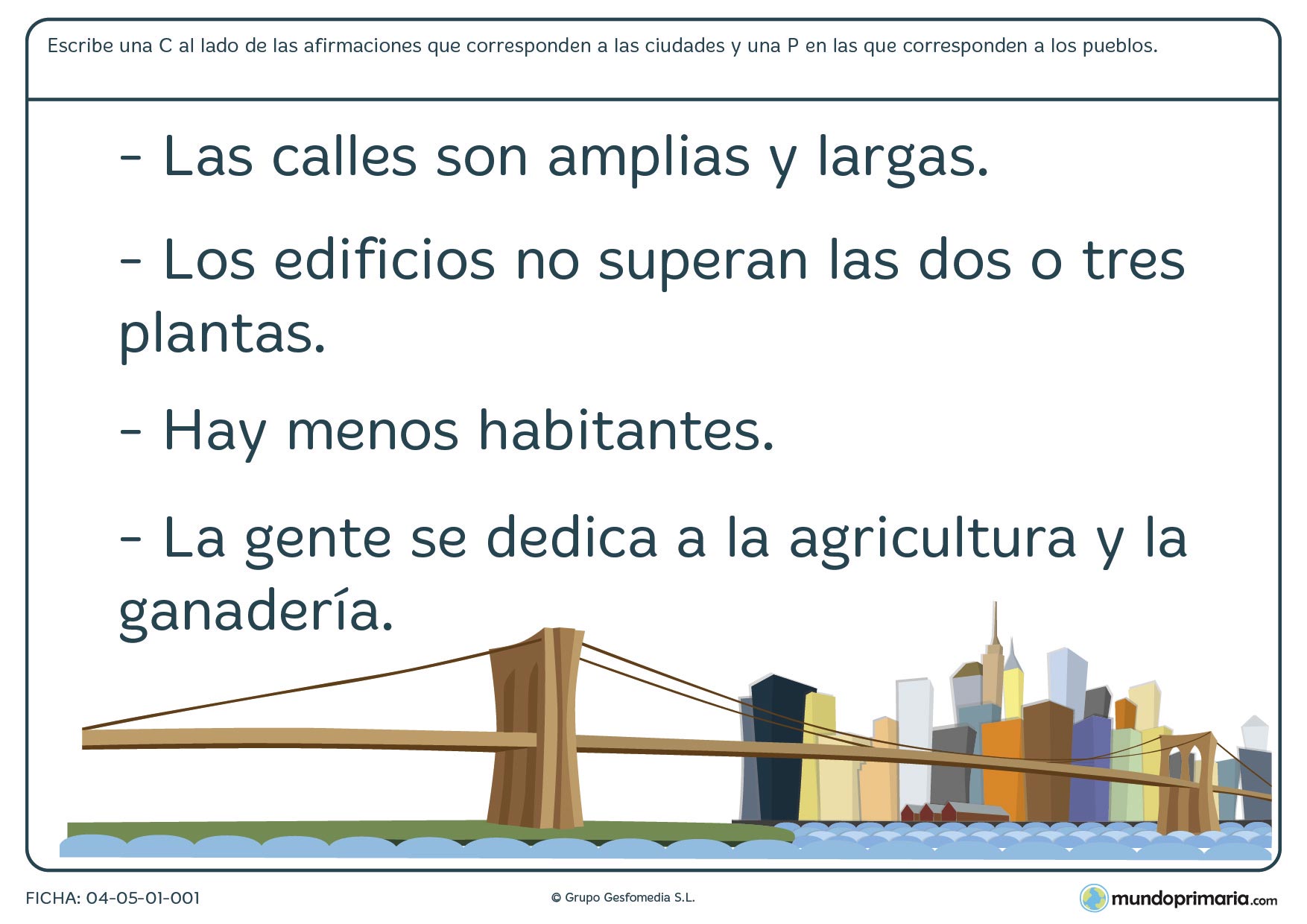 Escribe una C al lado de las afirmaciones que corresponden a las ciudades y una P en las que corresponden a los pueblos.

- Las calles son amplias y largas.

- Los edificios no superan las dos o tres plantas.

- Hay menos habitantes.

- La gente se dedica a la agricultura y la ganadería.

FICHA: 04-05-01-001

© Grupo Gesfomedia S.L.

mundoprimaria.com